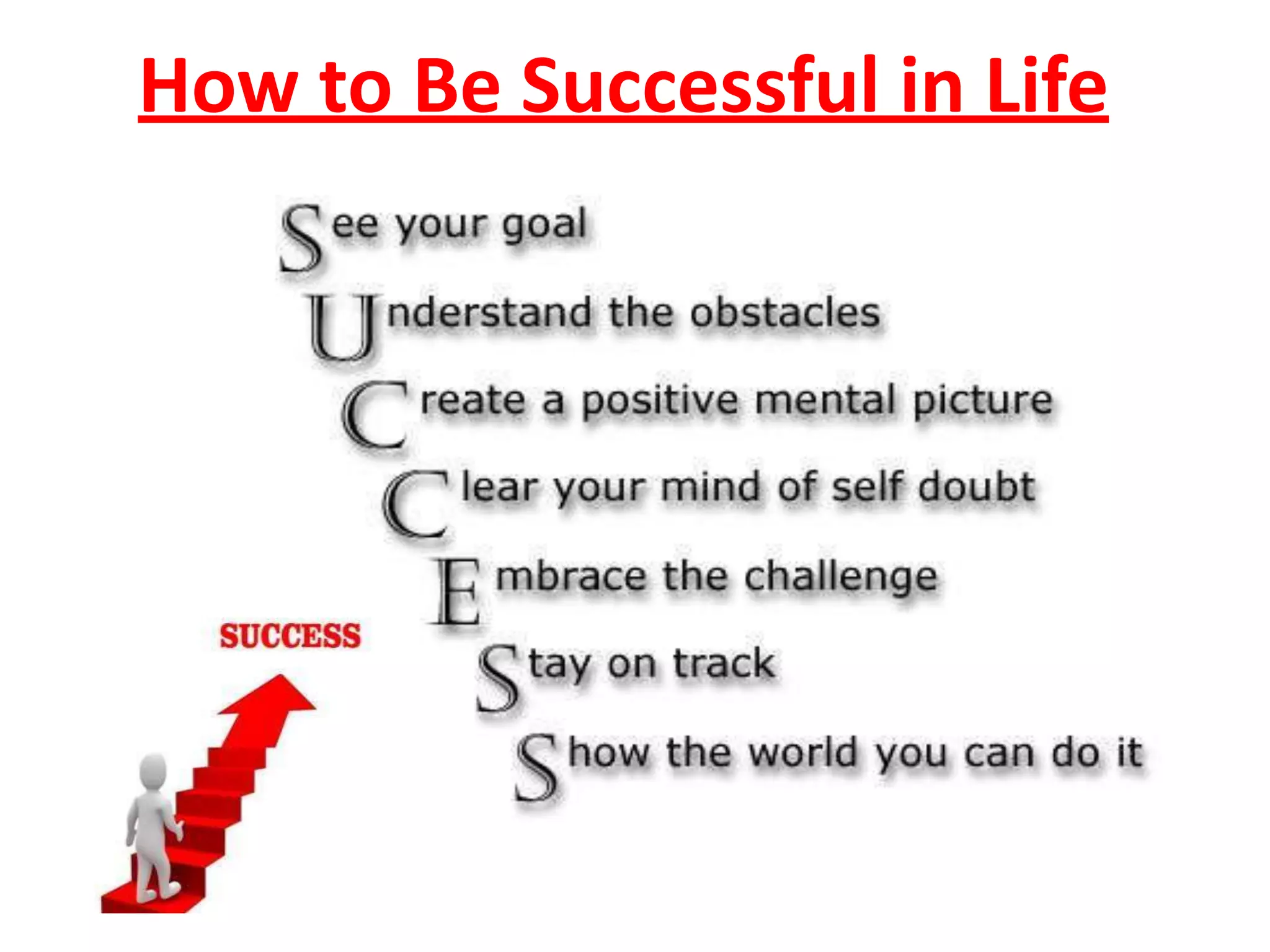 How to Be Successful in Life

See your goal

Understand the obstacles

Create a positive mental picture

Clear your mind of self doubt

Embrace the challenge

Stay on track

Show the world you can do it

SUCCESS